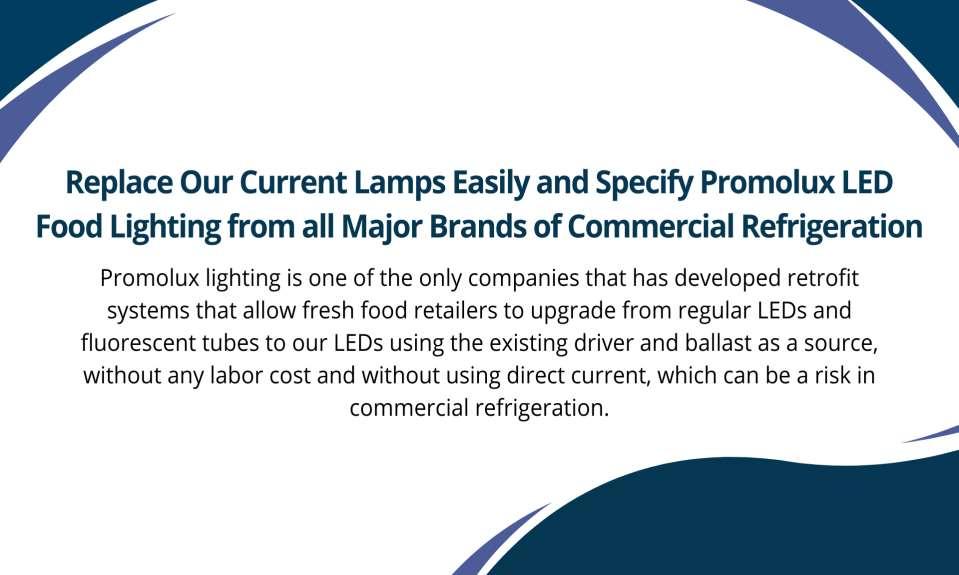 Replace Our Current Lamps Easily and Specify Promolux LED Food Lighting from all Major Brands of Commercial Refrigeration

Promolux lighting is one of the only companies that has developed retrofit systems that allow fresh food retailers to upgrade from regular LEDs and fluorescent tubes to our LEDs using the existing driver and ballast as a source, without any labor cost and without using direct current, which can be a risk in commercial refrigeration.